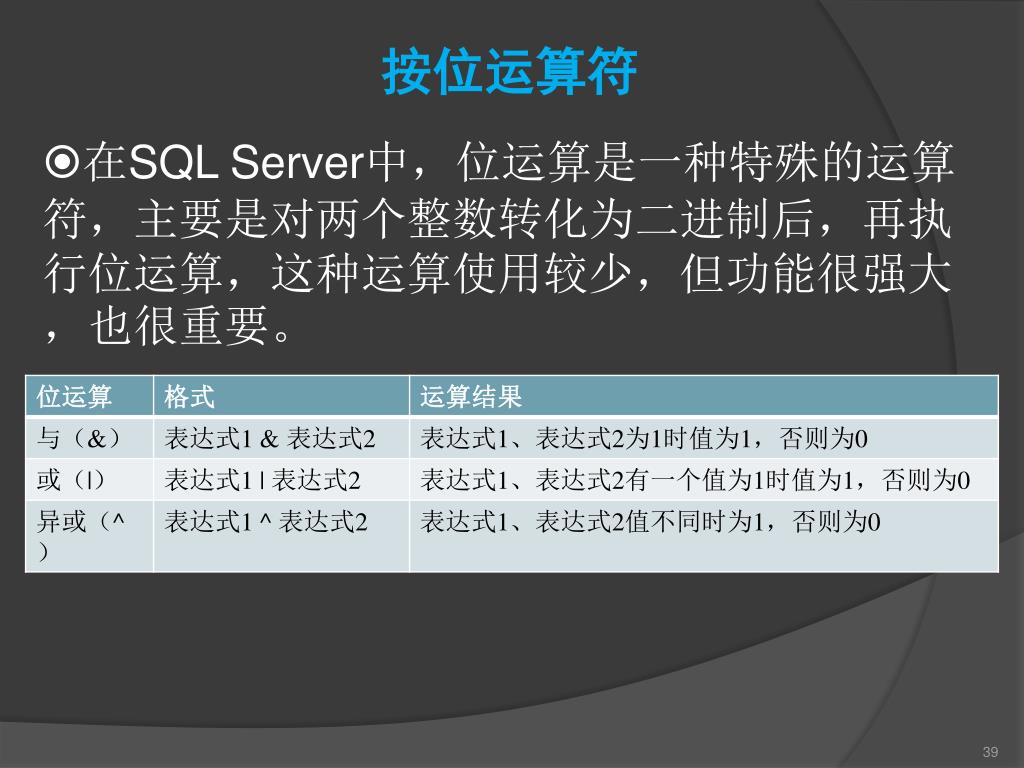 按位运算符

⦿在SQL Server中，位运算是一种特殊的运算符，主要是对两个整数转化为二进制后，再执行位运算，这种运算使用较少，但功能很强大，也很重要。

| 位运算 | 格式 | 运算结果 |
|---|---|---|
| 与（&） | 表达式1 & 表达式2 | 表达式1、表达式2为1时值为1，否则为0 |
| 或（\|） | 表达式1 \| 表达式2 | 表达式1、表达式2有一个值为1时值为1，否则为0 |
| 异或（^） | 表达式1 ^ 表达式2 | 表达式1、表达式2值不同时为1，否则为0 |

39